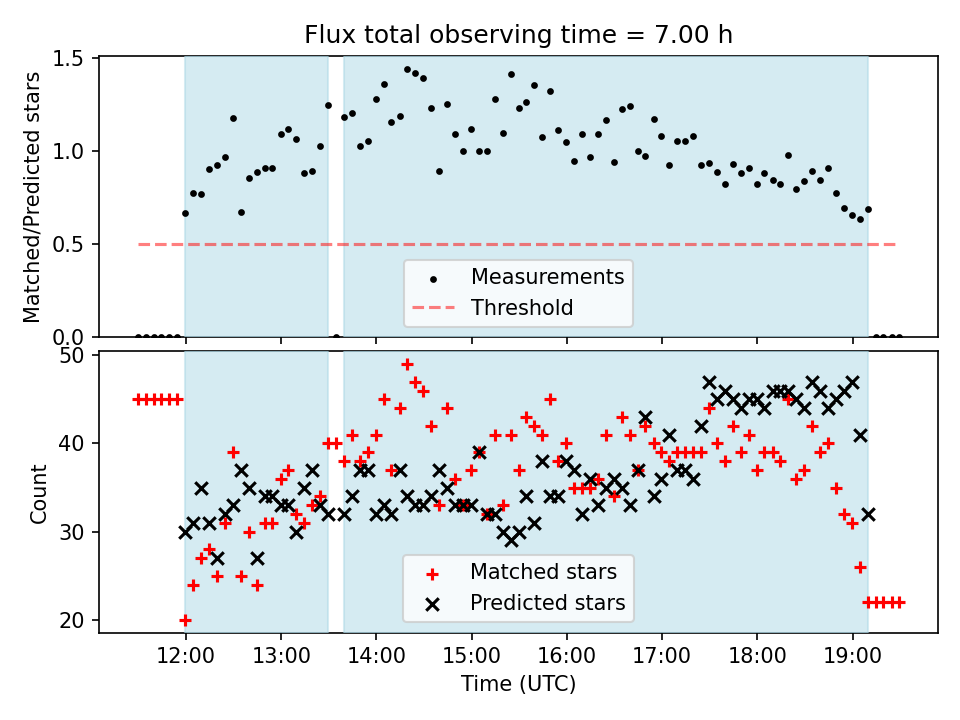 Flux total observing time = 7.00 h

Matched/Predicted stars

1.5
1.0
0.5
0.0

Measurements
Threshold

Count

50
40
30
20

Matched stars
Predicted stars

12:00
13:00
14:00
15:00
16:00
17:00
18:00
19:00

Time (UTC)